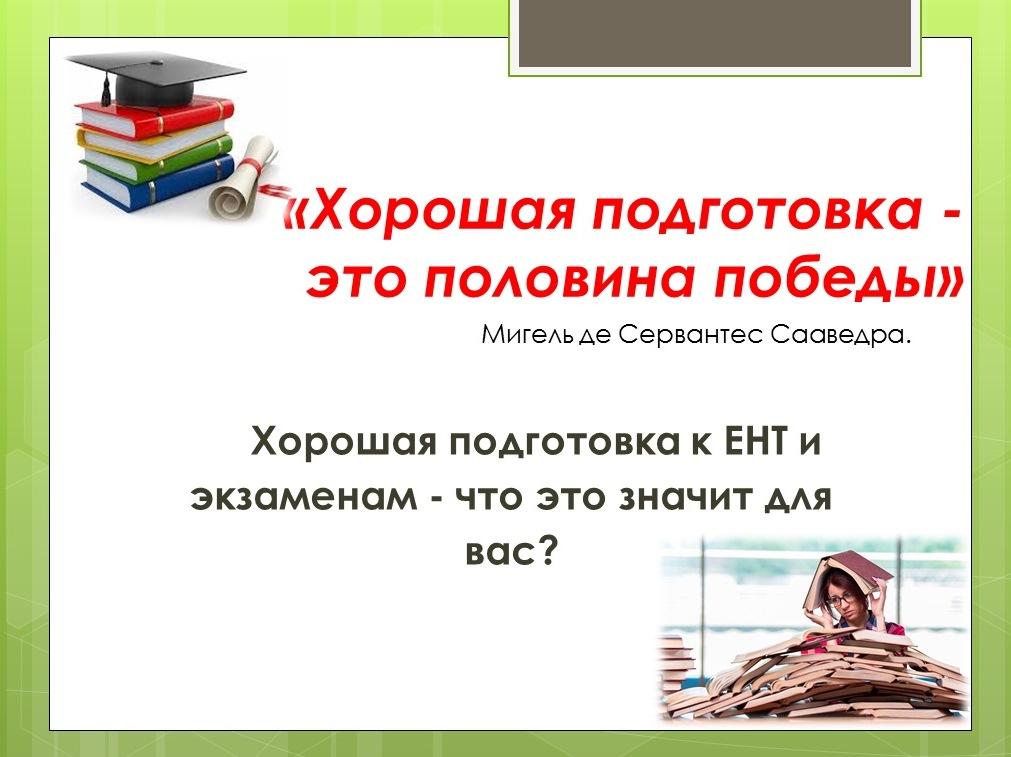 «Хорошая подготовка - это половина победы»

Мигель де Сервантес Сааведра.

Хорошая подготовка к ЕНТ и экзаменам - что это значит для вас?